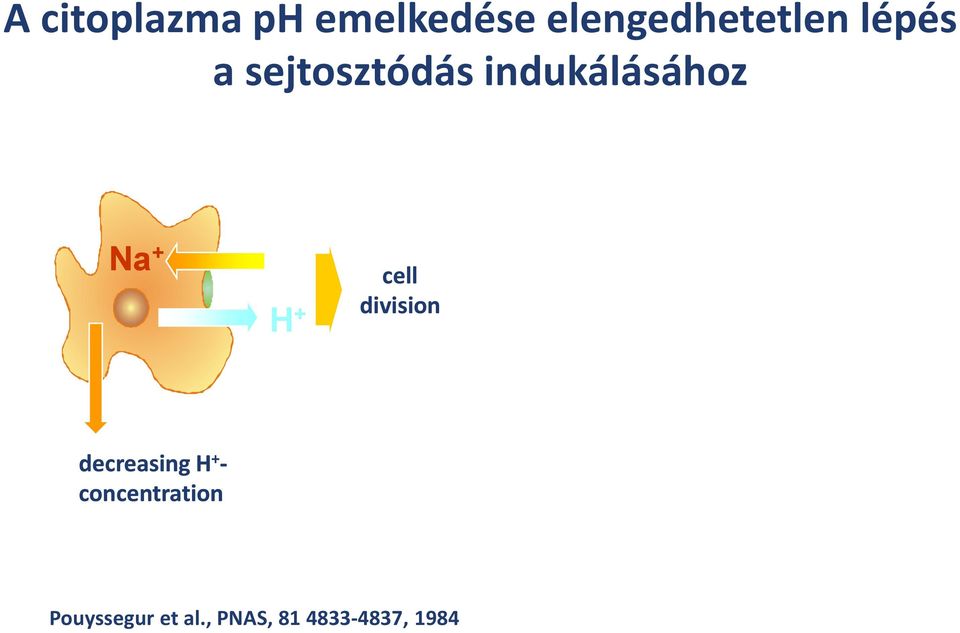 A citoplazma pH emelkedése elengedhetetlen lépés a sejtosztódás indukálásához

$Na^+$

$H^+$

cell division

decreasing $H^+$-concentration

Pouyssegur et al., PNAS, 81 4833-4837, 1984